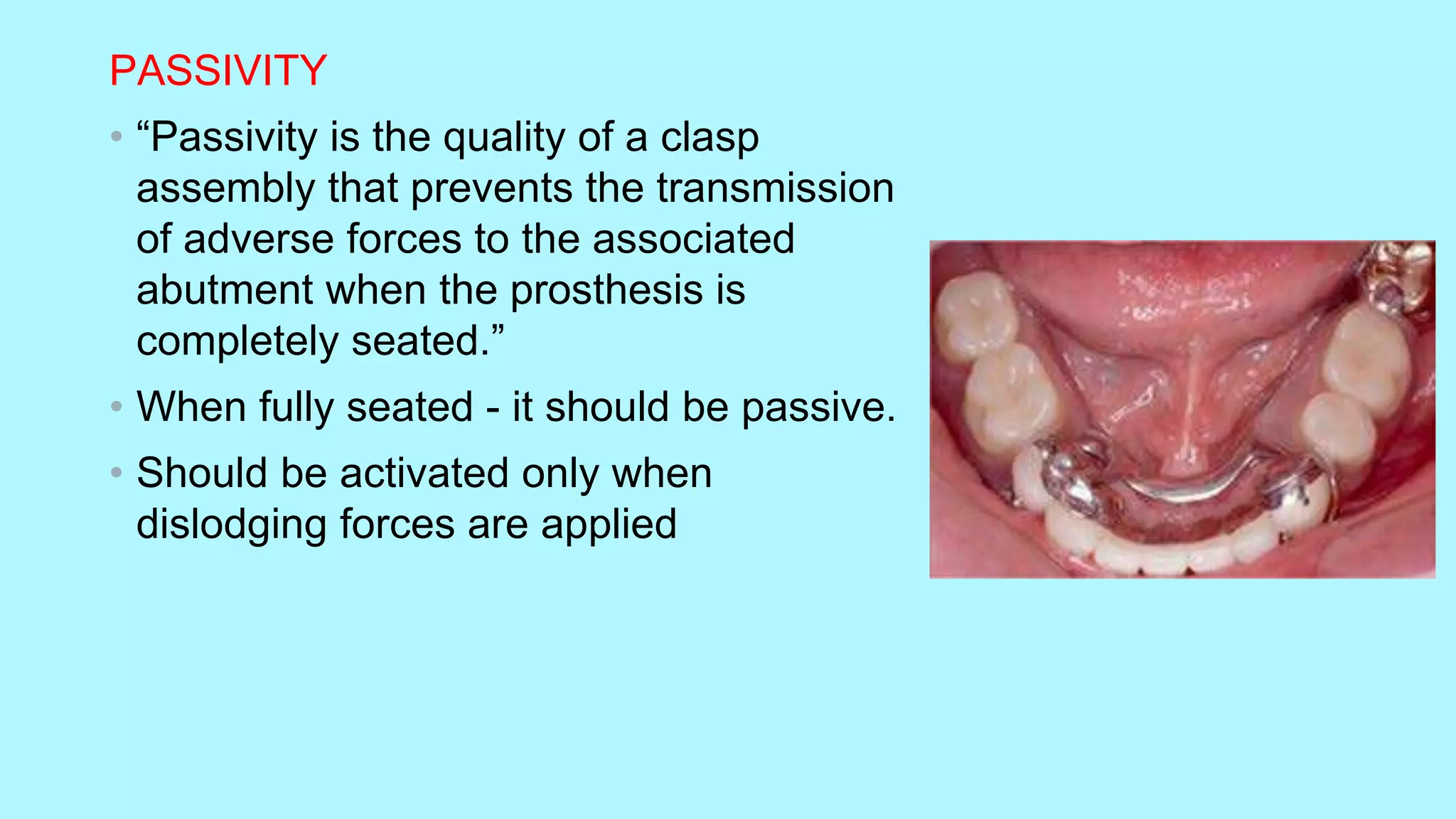 PASSIVITY

• “Passivity is the quality of a clasp assembly that prevents the transmission of adverse forces to the associated abutment when the prosthesis is completely seated.”

• When fully seated - it should be passive.

• Should be activated only when dislodging forces are applied